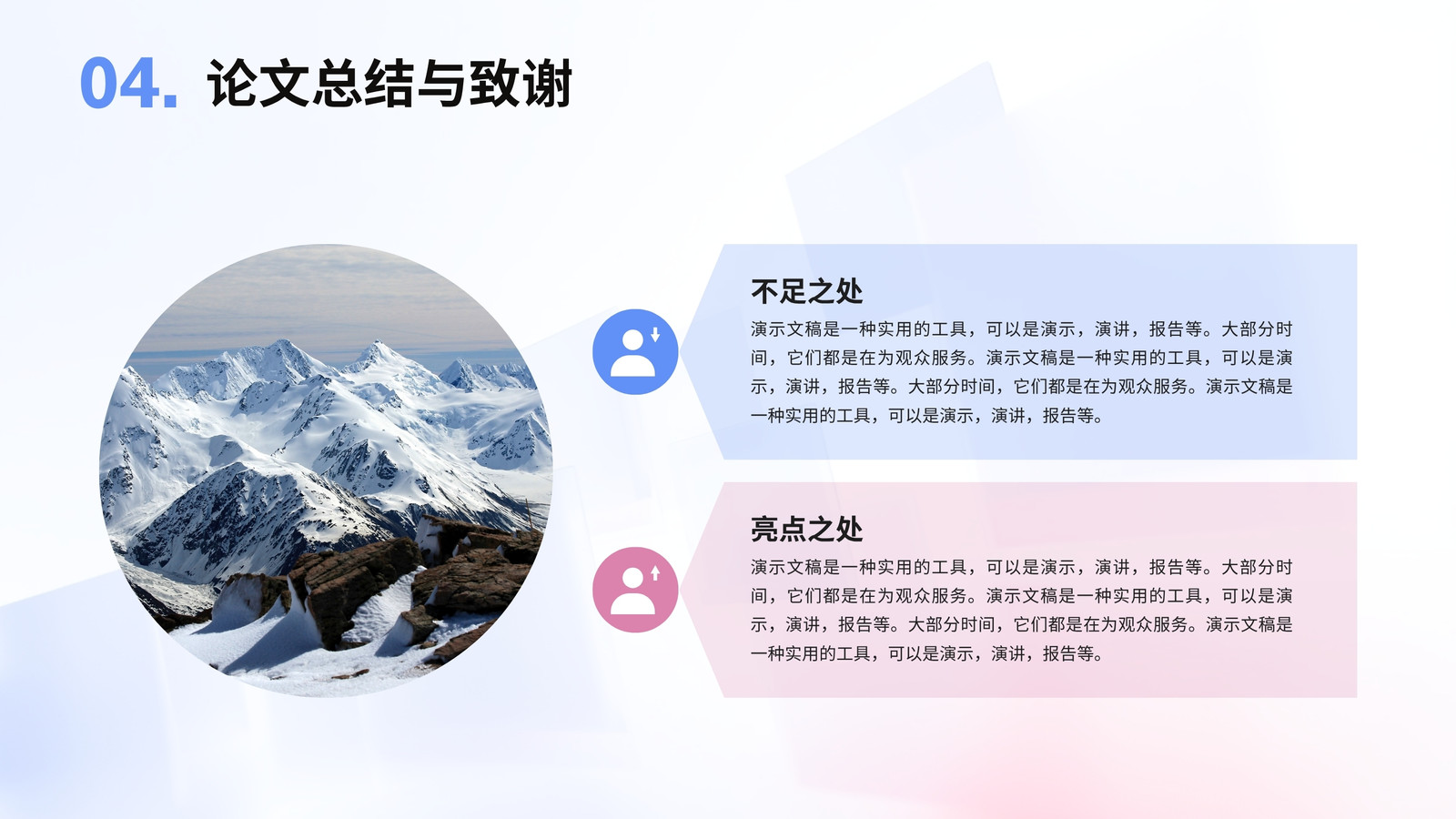 04. 论文总结与致谢

不足之处

演示文稿是一种实用的工具，可以是演示，演讲，报告等。大部分时间，它们都是在为观众服务。演示文稿是一种实用的工具，可以是演示，演讲，报告等。大部分时间，它们都是在为观众服务。演示文稿是一种实用的工具，可以是演示，演讲，报告等。

亮点之处

演示文稿是一种实用的工具，可以是演示，演讲，报告等。大部分时间，它们都是在为观众服务。演示文稿是一种实用的工具，可以是演示，演讲，报告等。大部分时间，它们都是在为观众服务。演示文稿是一种实用的工具，可以是演示，演讲，报告等。